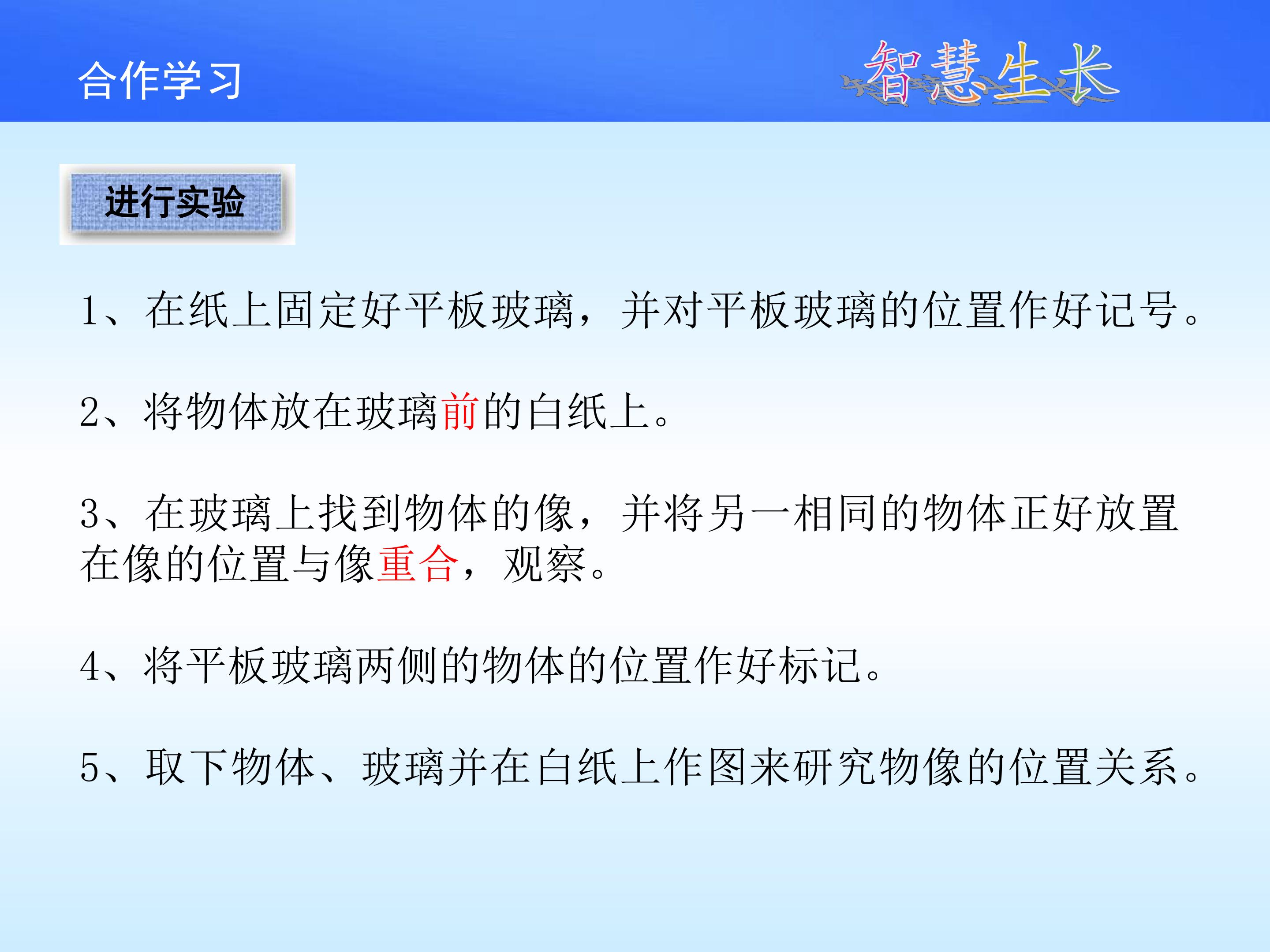 合作学习

智慧生长

进行实验

1、在纸上固定好平板玻璃，并对平板玻璃的位置作好记号。

2、将物体放在玻璃前的白纸上。

3、在玻璃上找到物体的像，并将另一相同的物体正好放置在像的位置与像重合，观察。

4、将平板玻璃两侧的物体的位置作好标记。

5、取下物体、玻璃并在白纸上作图来研究物像的位置关系。